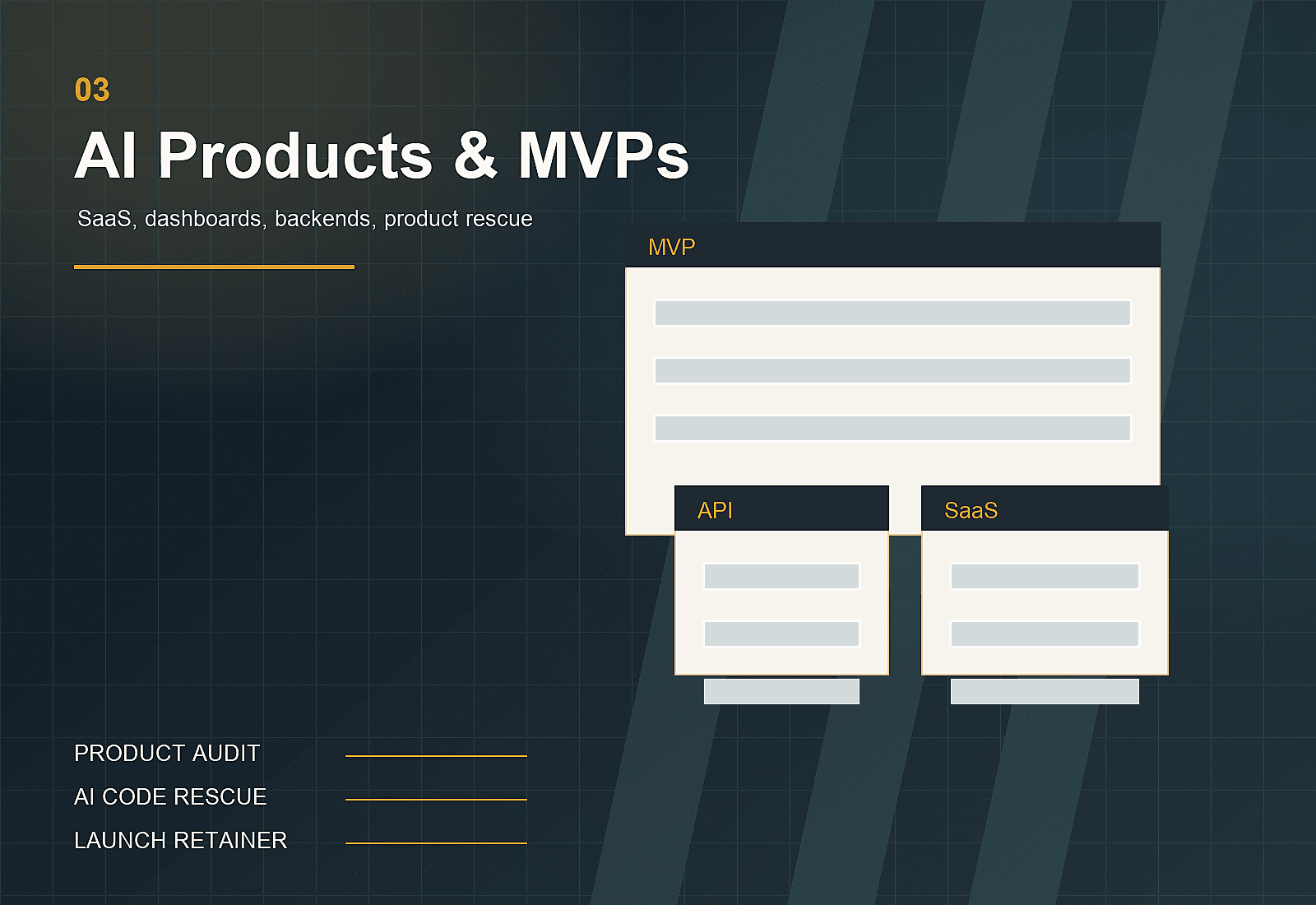 03

AI Products & MVPs

SaaS, dashboards, backends, product rescue

MVP

API

SaaS

PRODUCT AUDIT

AI CODE RESCUE

LAUNCH RETAINER